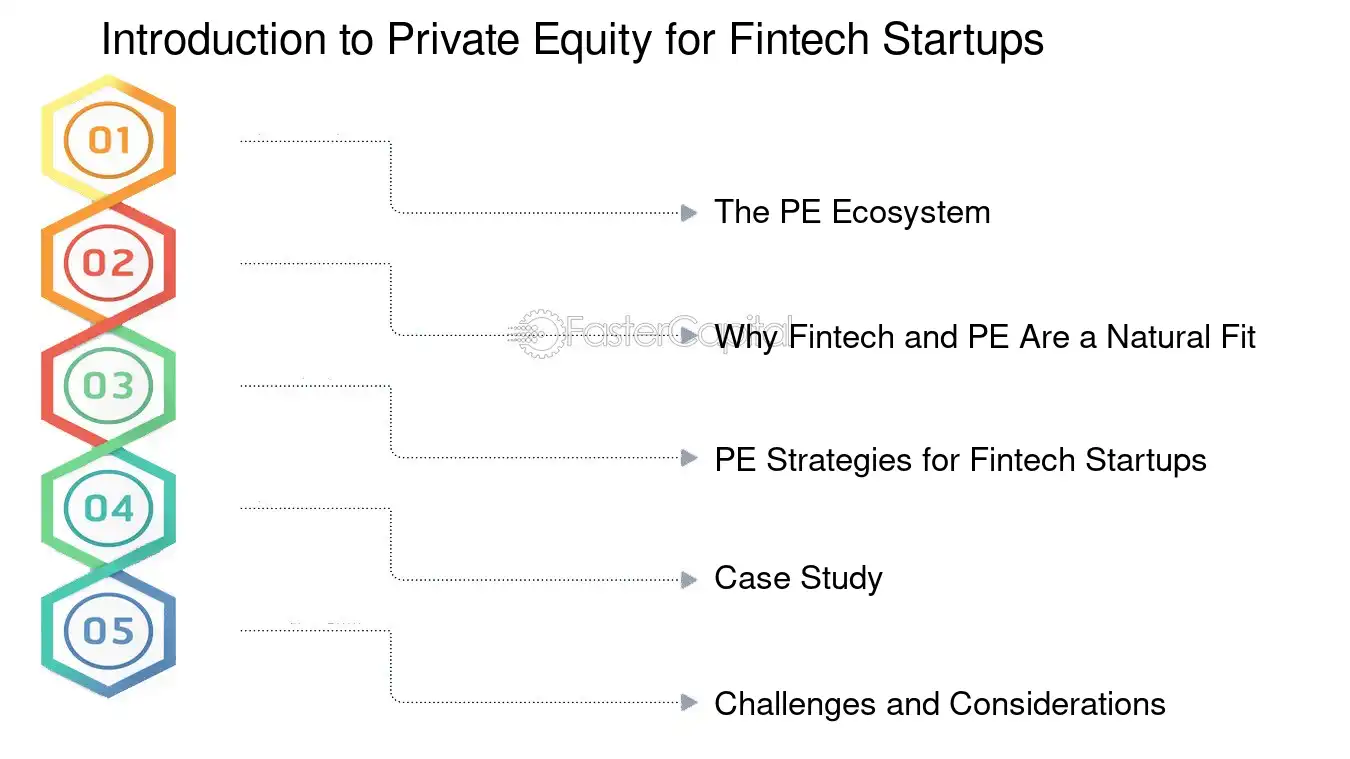 Introduction to Private Equity for Fintech Startups

01

The PE Ecosystem

02

FasterCapital

Why Fintech and PE Are a Natural Fit

03

PE Strategies for Fintech Startups

04

Case Study

05

Challenges and Considerations